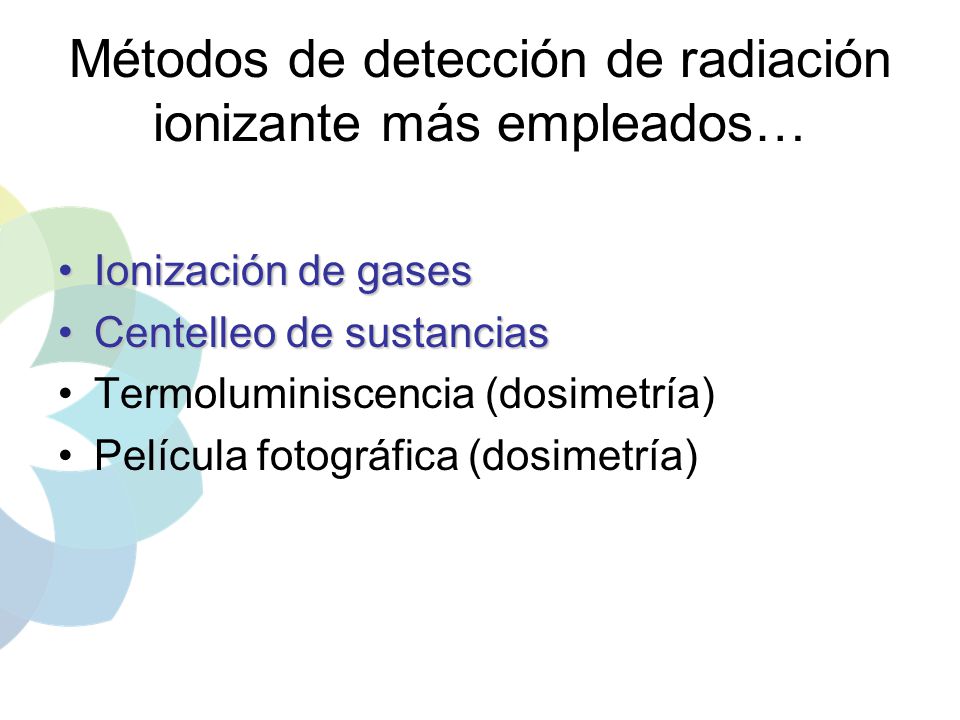 Métodos de detección de radiación ionizante más empleados…

• Ionización de gases
• Centelleo de sustancias
• Termoluminiscencia (dosimetría)
• Película fotográfica (dosimetría)